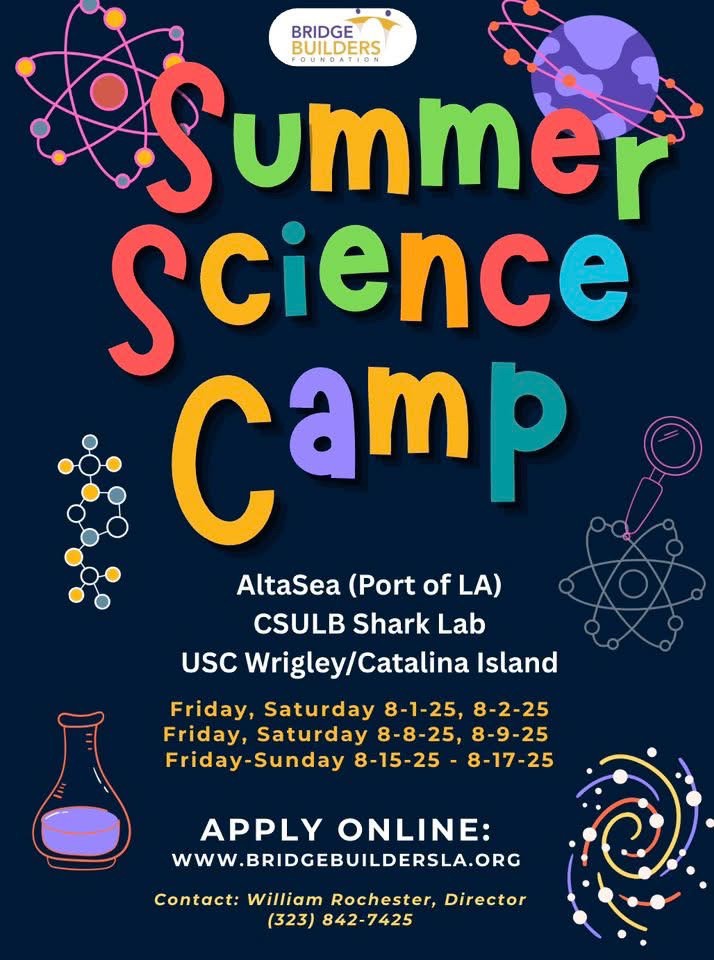 BRIDGE BUILDERS FOUNDATION

Summer Science Camp

AltaSea (Port of LA)
CSULB Shark Lab
USC Wrigley/Catalina Island

Friday, Saturday 8-1-25, 8-2-25
Friday, Saturday 8-8-25, 8-9-25
Friday-Sunday 8-15-25 - 8-17-25

APPLY ONLINE:
WWW.BRIDGEBUILDERSLA.ORG

Contact: William Rochester, Director
(323) 842-7425